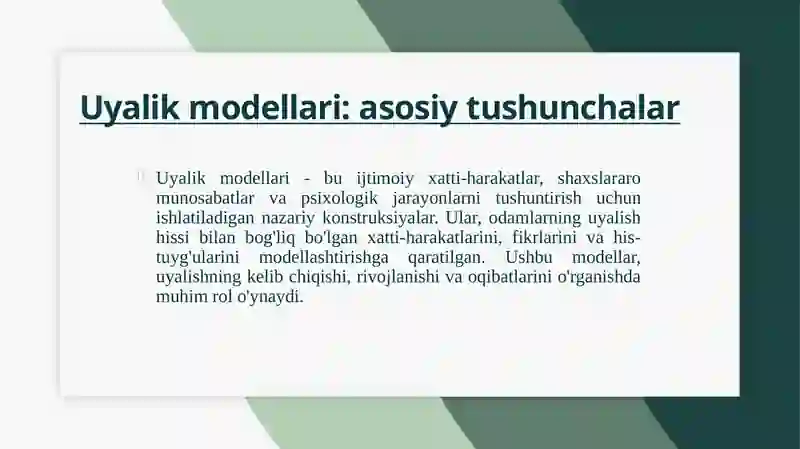 Uyalik modellari: asosiy tushunchalar

Uyalik modellari - bu ijtimoiy xatti-harakatlar, shaxslararo munosabatlar va psixologik jarayonlarni tushuntirish uchun ishlatiladigan nazariy konstruksiyalar. Ular, odamlarning uyalish hissi bilan bog'liq bo'lgan xatti-harakatlarini, fikrlarini va his-tuyg'ularini modellashtirishga qaratilgan. Ushbu modellar, uyalishning kelib chiqishi, rivojlanishi va oqibatlarini o'rganishda muhim rol o'ynaydi.